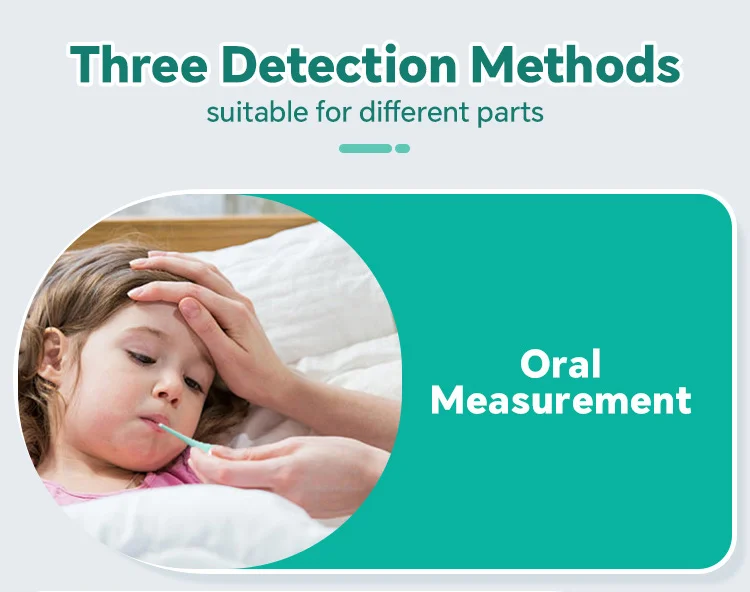 Three Detection Methods
suitable for different parts

Oral Measurement